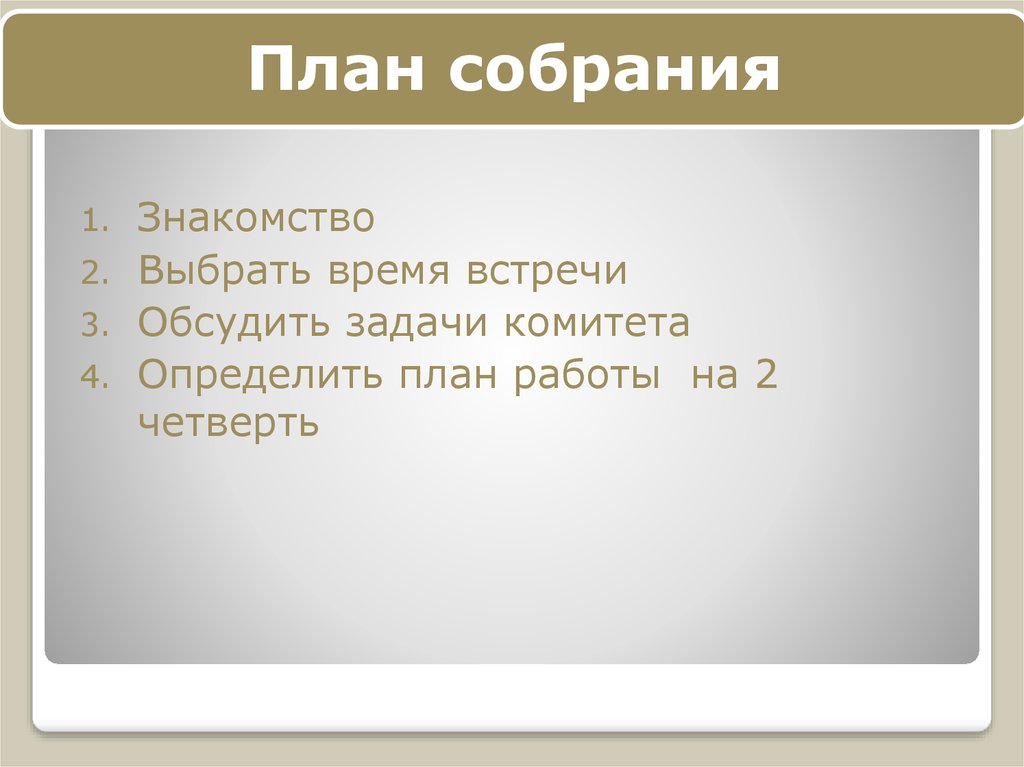 План собрания

1. Знакомство
2. Выбрать время встречи
3. Обсудить задачи комитета
4. Определить план работы на 2 четверть